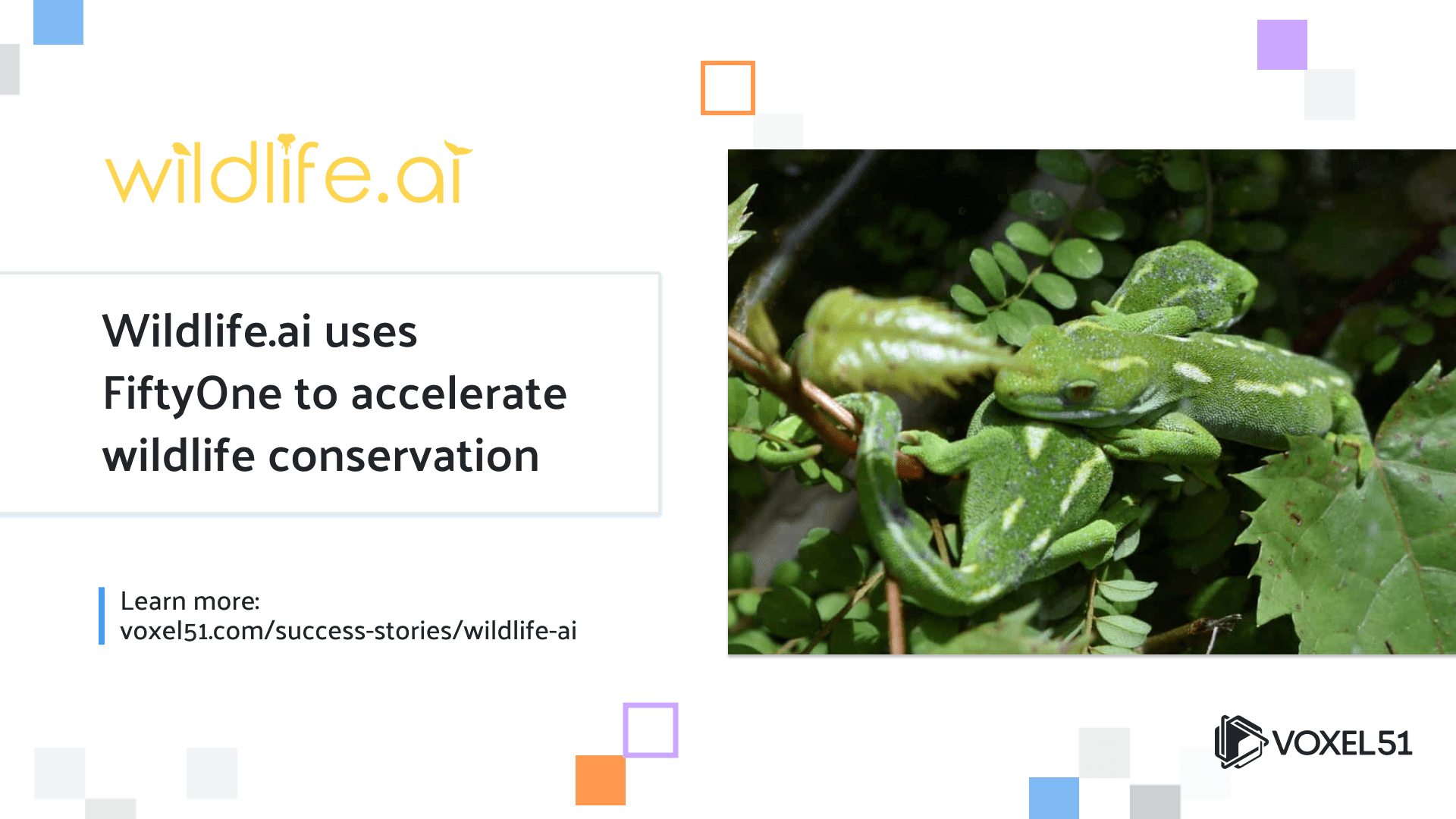 wildlife.ai

Wildlife.ai uses FiftyOne to accelerate wildlife conservation

Learn more:
voxel51.com/success-stories/wildlife-ai

VOXEL51